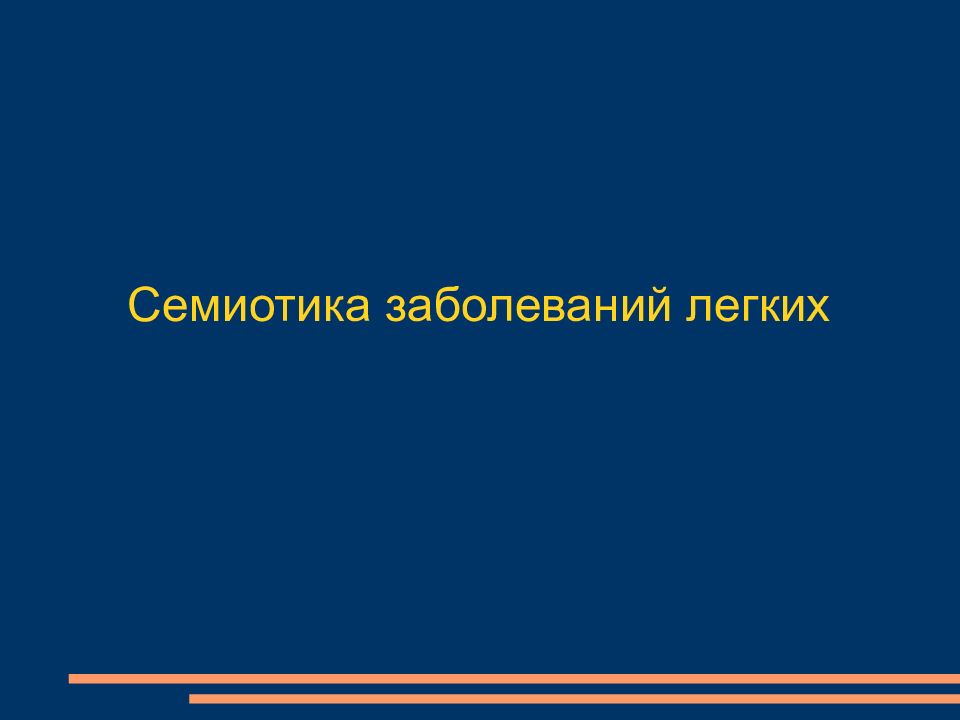 Семиотика заболеваний легких